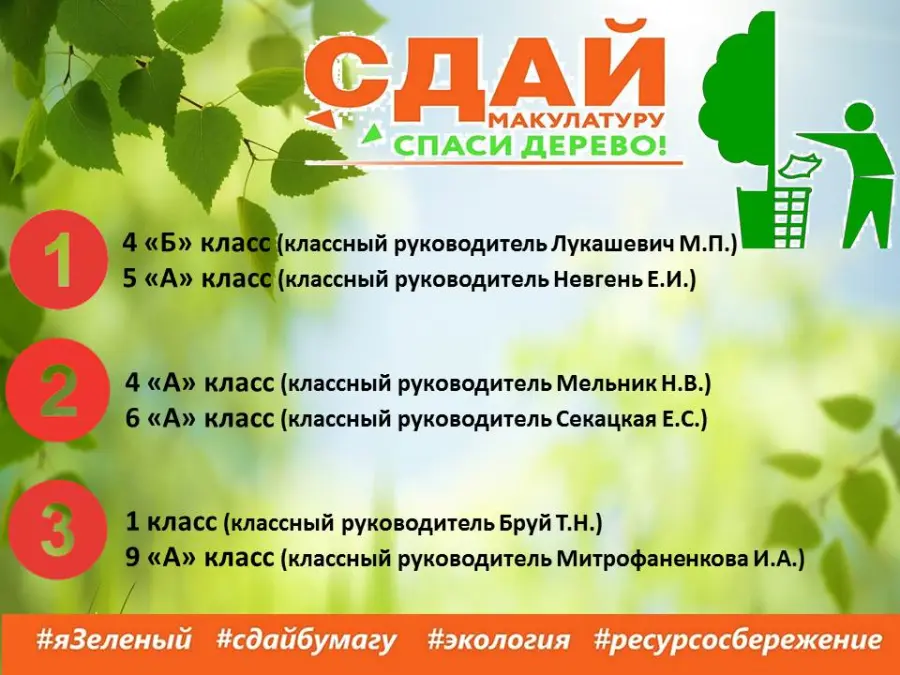 СДАЙ МАКУЛАТУРУ
СПАСИ ДЕРЕВО!

1
4 «Б» класс (классный руководитель Лукашевич М.П.)
5 «А» класс (классный руководитель Невгень Е.И.)

2
4 «А» класс (классный руководитель Мельник Н.В.)
6 «А» класс (классный руководитель Секацкая Е.С.)

3
1 класс (классный руководитель Бруй Т.Н.)
9 «А» класс (классный руководитель Митрофаненкова И.А.)

#яЗеленый #сдайбумагу #экология #ресурсосбережение